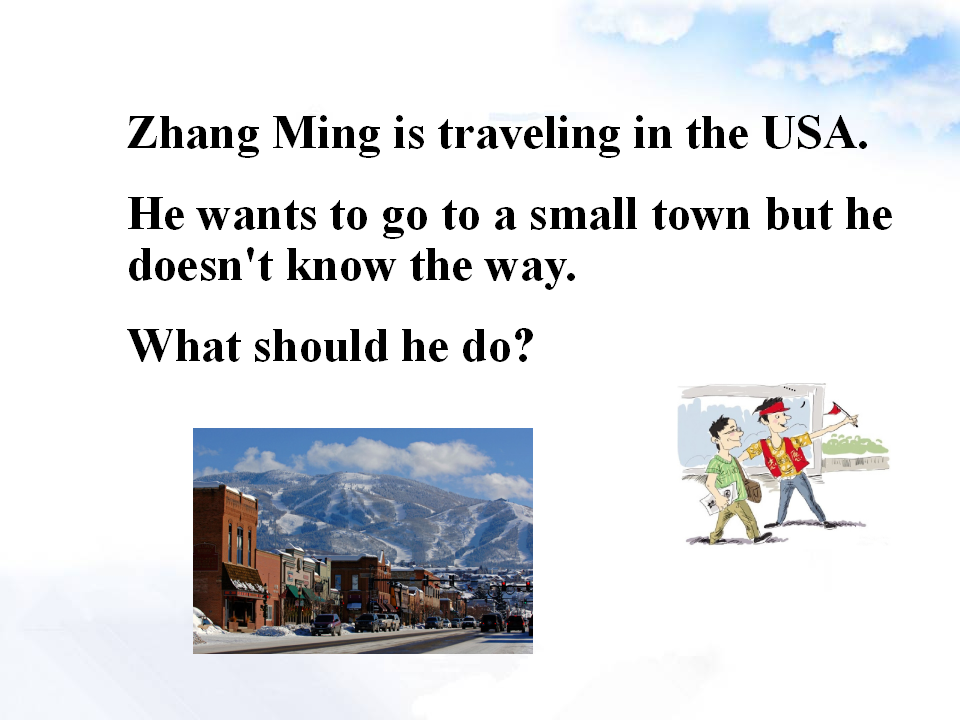 Zhang Ming is traveling in the USA.

He wants to go to a small town but he doesn't know the way.

What should he do?